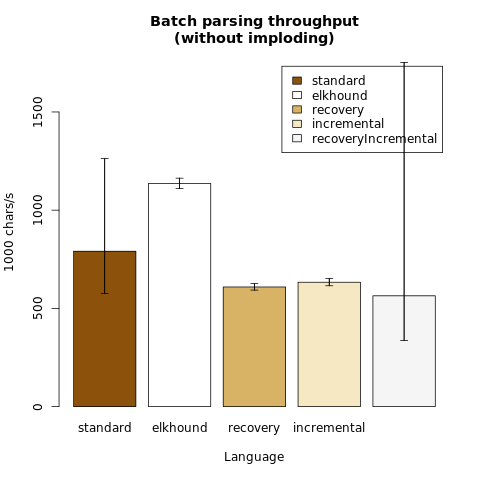 Batch parsing throughput
(without imploding)

standard
elkhound
recovery
incremental
recoveryIncremental

1000 chars/s

0
500
1000
1500

standard
elkhound
recovery
incremental

Language